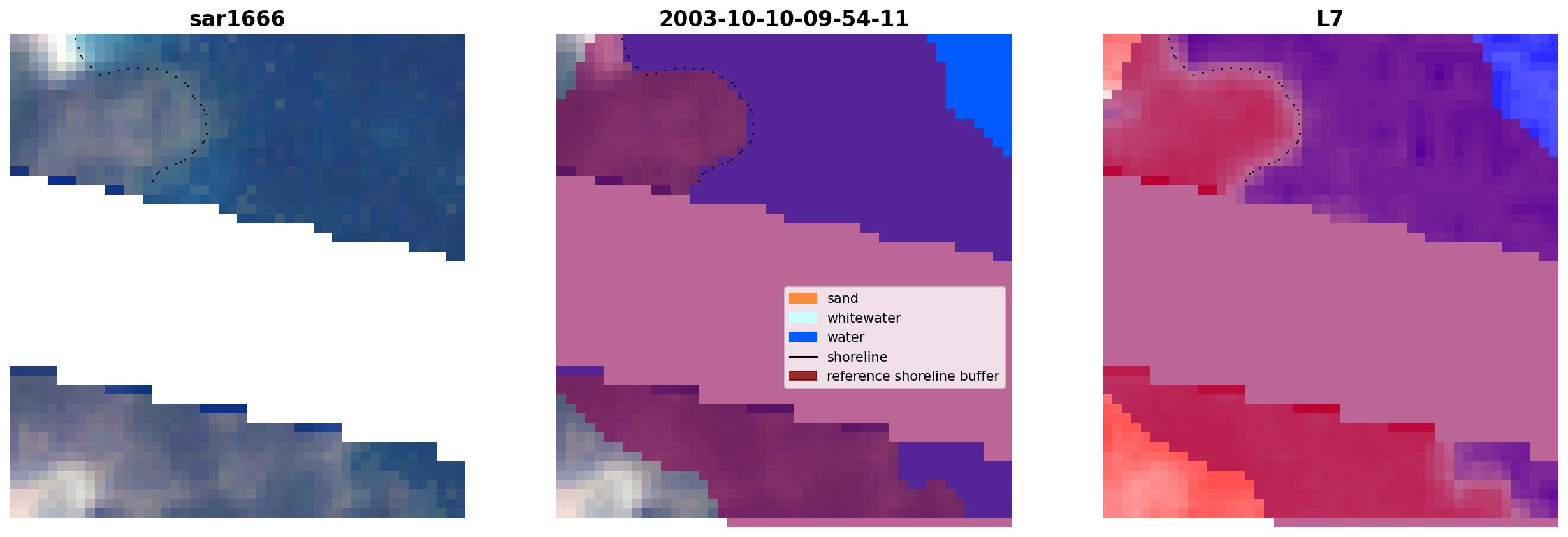 sar1666

2003-10-10-09-54-11

sand
whitewater
water
shoreline
reference shoreline buffer

L7